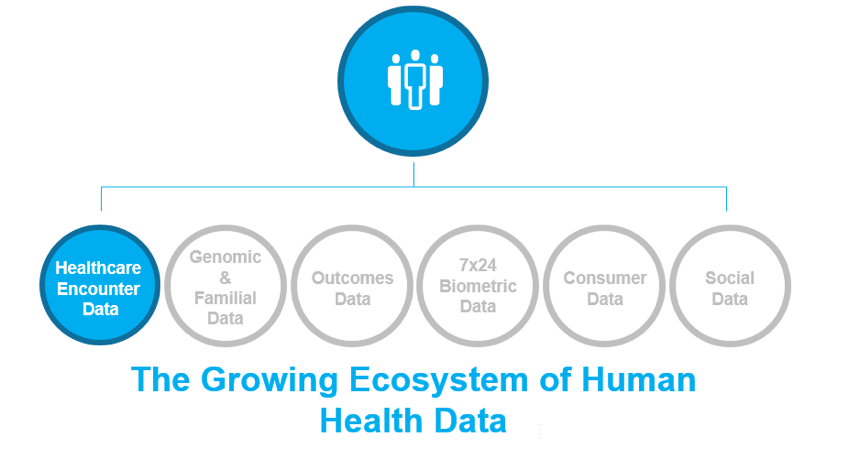 Healthcare Encounter Data

Genomic & Familial Data

Outcomes Data

7x24 Biometric Data

Consumer Data

Social Data

The Growing Ecosystem of Human Health Data